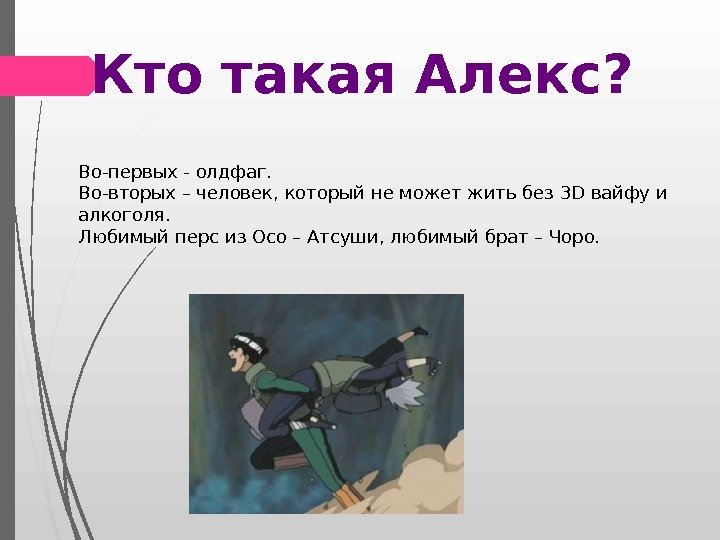 Кто такая Алекс?

Во-первых - олдфаг.
Во-вторых – человек, который не может жить без 3D вайфу и алкоголя.
Любимый перс из Осо – Атсуши, любимый брат – Чоро.